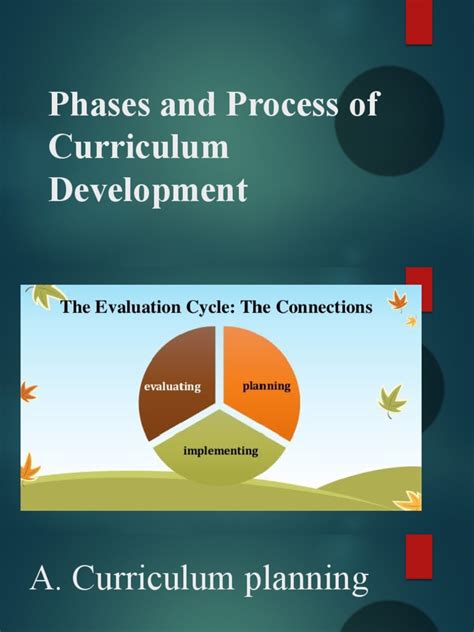 Phases and Process of Curriculum Development

The Evaluation Cycle: The Connections

evaluating

planning

implementing

A. Curriculum planning